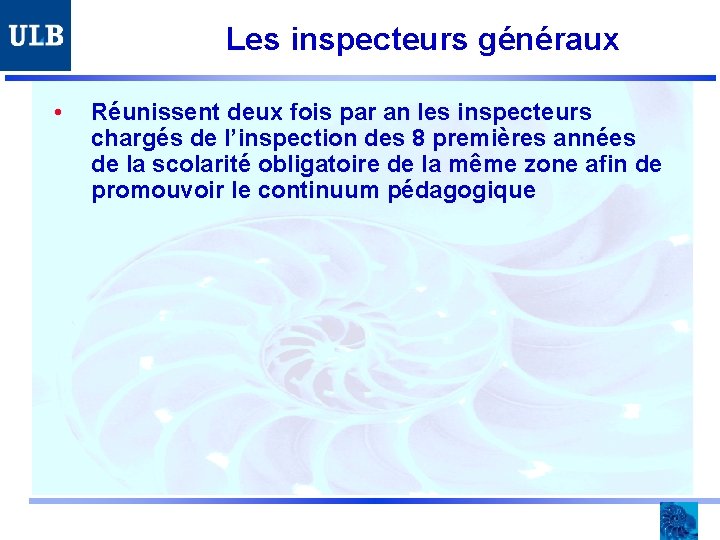 ULB

Les inspecteurs généraux

• Réunissent deux fois par an les inspecteurs chargés de l'inspection des 8 premières années de la scolarité obligatoire de la même zone afin de promouvoir le continuum pédagogique